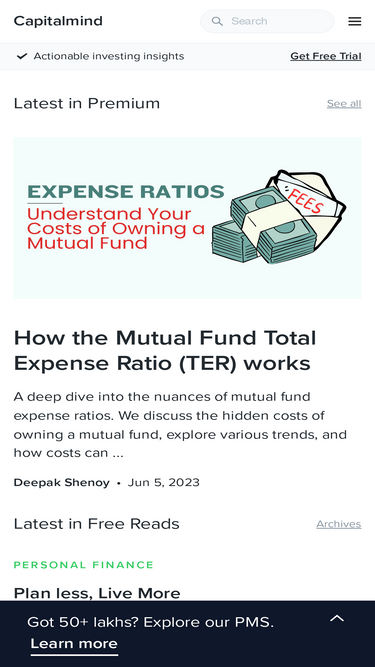 Capitalmind

Search

Actionable investing insights

Get Free Trial

Latest in Premium

See all

EXPENSE RATIOS
Understand Your Costs of Owning a Mutual Fund

FEES

How the Mutual Fund Total Expense Ratio (TER) works

A deep dive into the nuances of mutual fund expense ratios. We discuss the hidden costs of owning a mutual fund, explore various trends, and how costs can ...

Deepak Shenoy • Jun 5, 2023

Latest in Free Reads

Archives

PERSONAL FINANCE

Plan less, Live More

Got 50+ lakhs? Explore our PMS.

Learn more